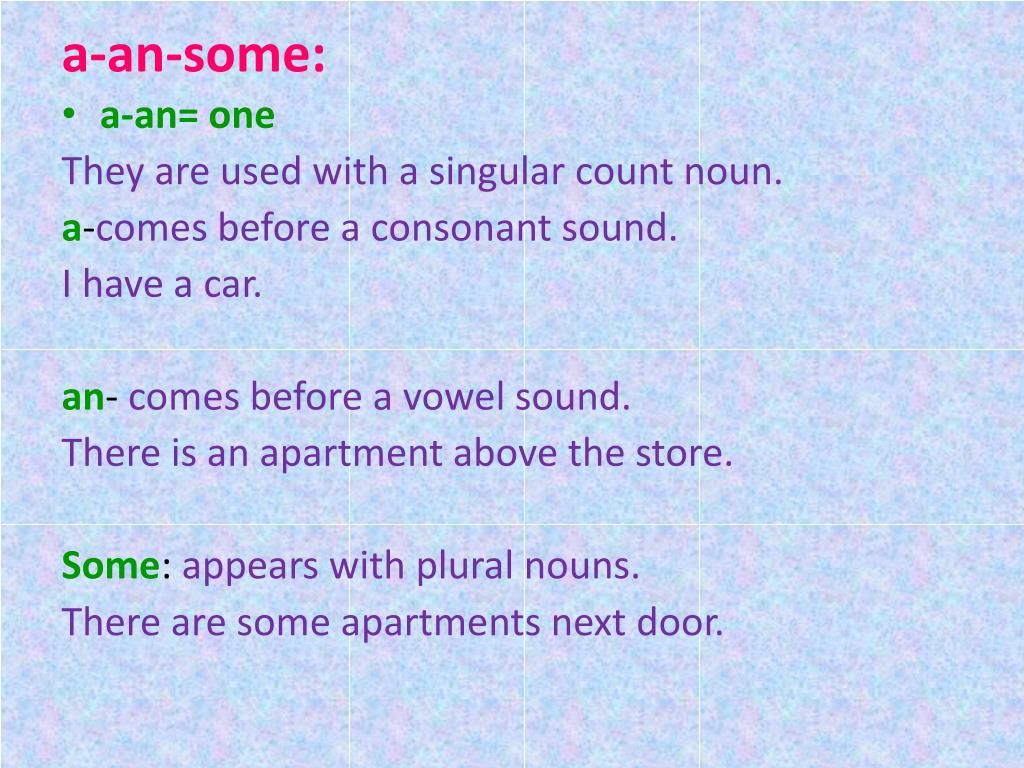 a-an-some:

• a-an= one

They are used with a singular count noun.
a-comes before a consonant sound.
I have a car.

an- comes before a vowel sound.
There is an apartment above the store.

Some: appears with plural nouns.
There are some apartments next door.